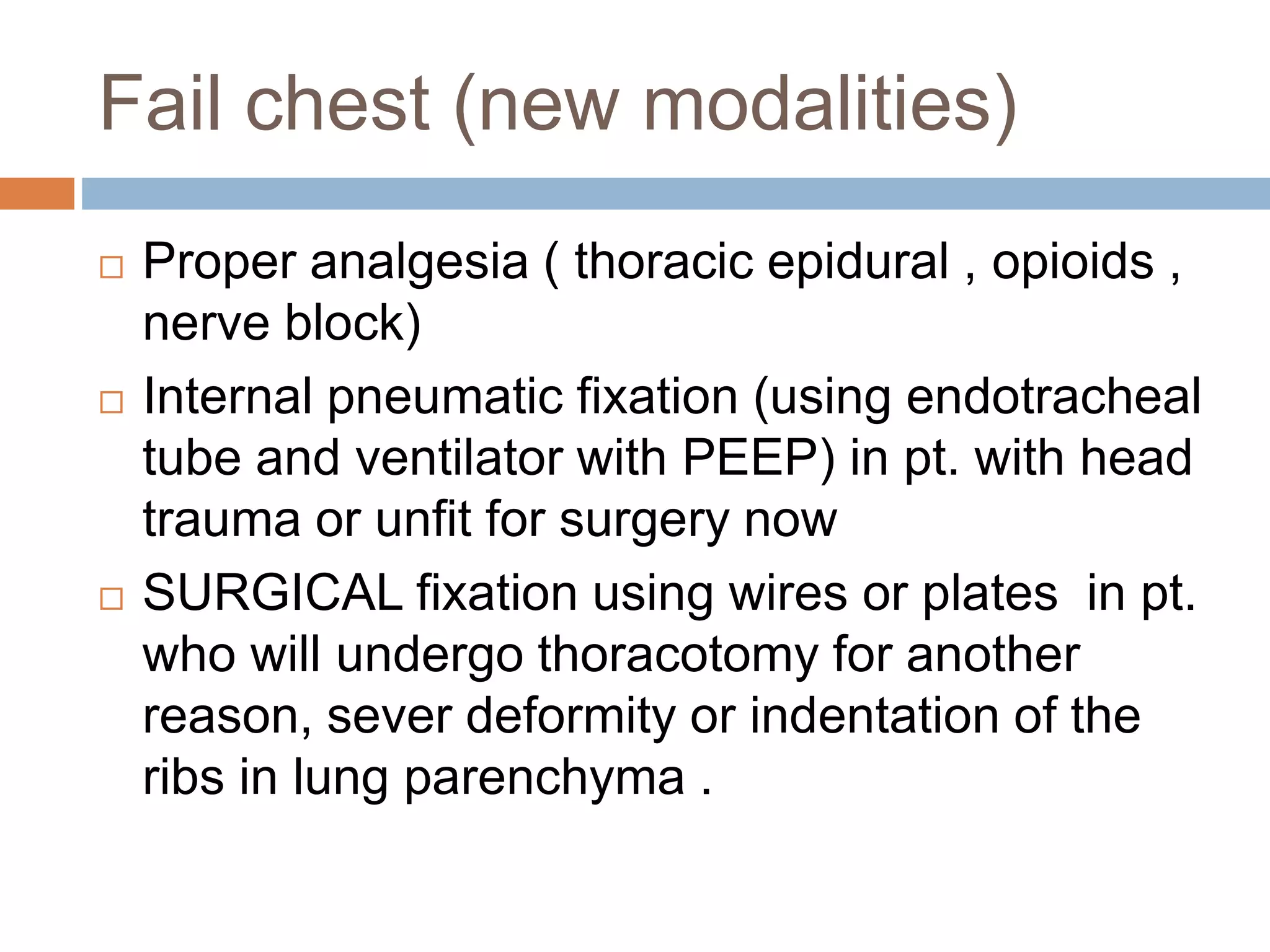 Fail chest (new modalities)

□ Proper analgesia ( thoracic epidural , opioids , nerve block)

□ Internal pneumatic fixation (using endotracheal tube and ventilator with PEEP) in pt. with head trauma or unfit for surgery now

□ SURGICAL fixation using wires or plates in pt. who will undergo thoracotomy for another reason, sever deformity or indentation of the ribs in lung parenchyma .